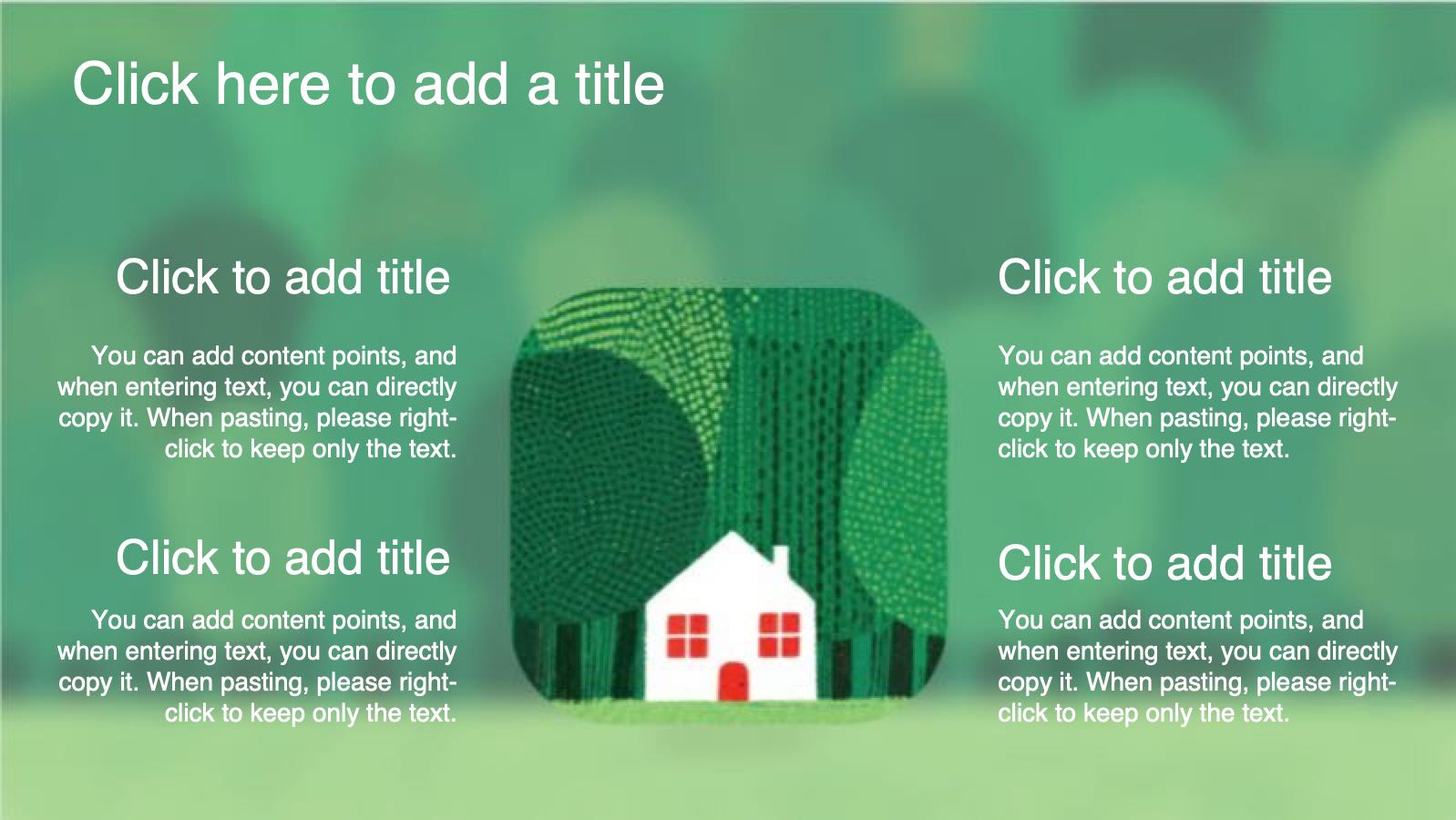 Click here to add a title

Click to add title

You can add content points, and when entering text, you can directly copy it. When pasting, please right-click to keep only the text.

Click to add title

You can add content points, and when entering text, you can directly copy it. When pasting, please right-click to keep only the text.

Click to add title

You can add content points, and when entering text, you can directly copy it. When pasting, please right-click to keep only the text.

Click to add title

You can add content points, and when entering text, you can directly copy it. When pasting, please right-click to keep only the text.